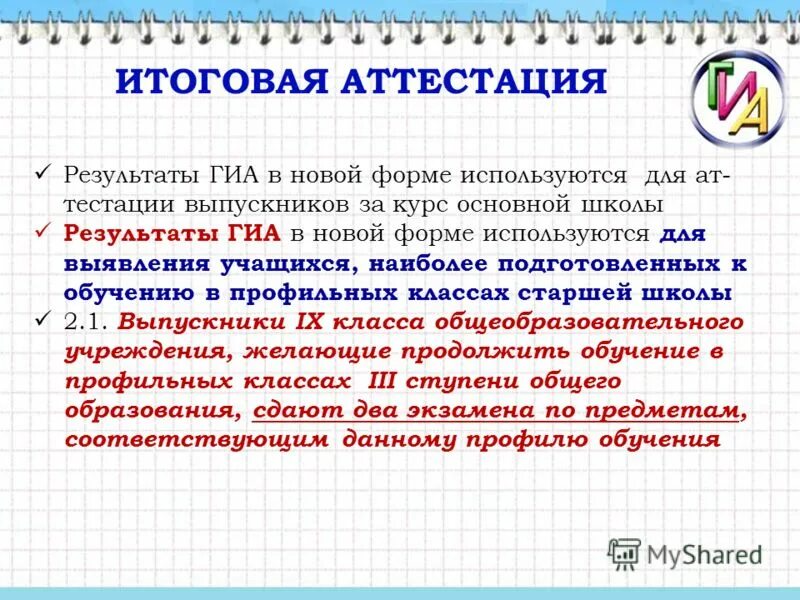 ИТОГОВАЯ АТТЕСТАЦИЯ

ГИА

✓ Результаты ГИА в новой форме используются для аттестации выпускников за курс основной школы

✓ Результаты ГИА в новой форме используются для выявления учащихся, наиболее подготовленных к обучению в профильных классах старшей школы

✓ 2.1. Выпускники IX класса общеобразовательного учреждения, желающие продолжить обучение в профильных классах III ступени общего образования, сдают два экзамена по предметам, соответствующим данному профилю обучения

MyShared